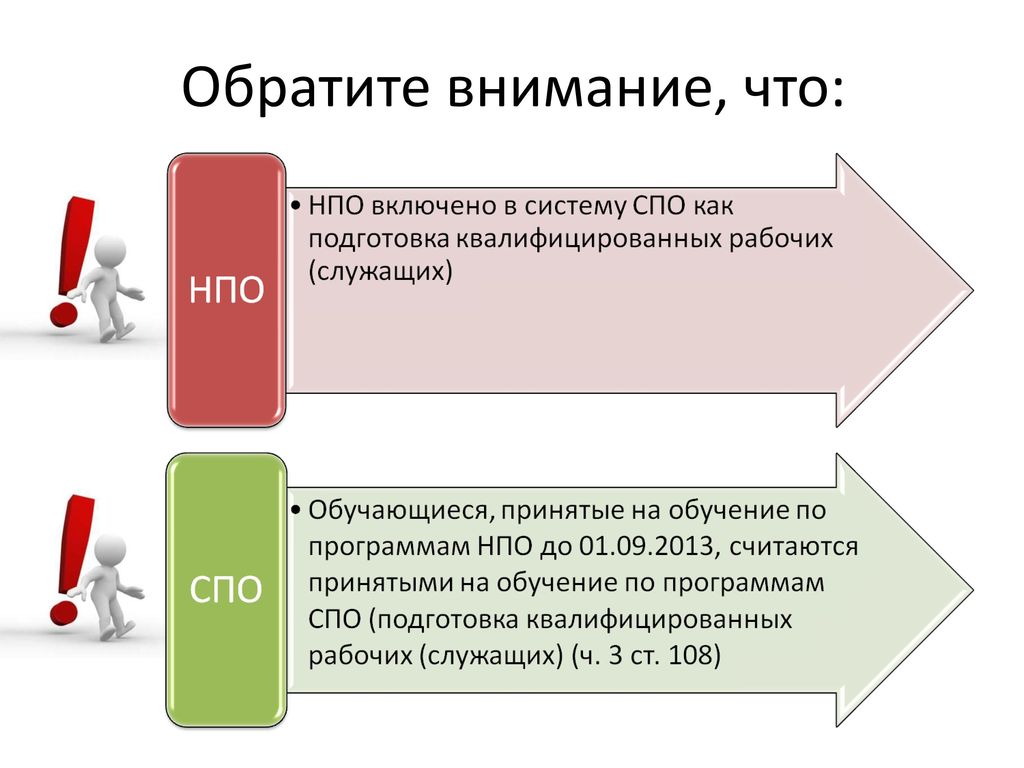 Обратите внимание, что:

НПО

• НПО включено в систему СПО как подготовка квалифицированных рабочих (служащих)

СПО

• Обучающиеся, принятые на обучение по программам НПО до 01.09.2013, считаются принятыми на обучение по программам СПО (подготовка квалифицированных рабочих (служащих) (ч. 3 ст. 108)